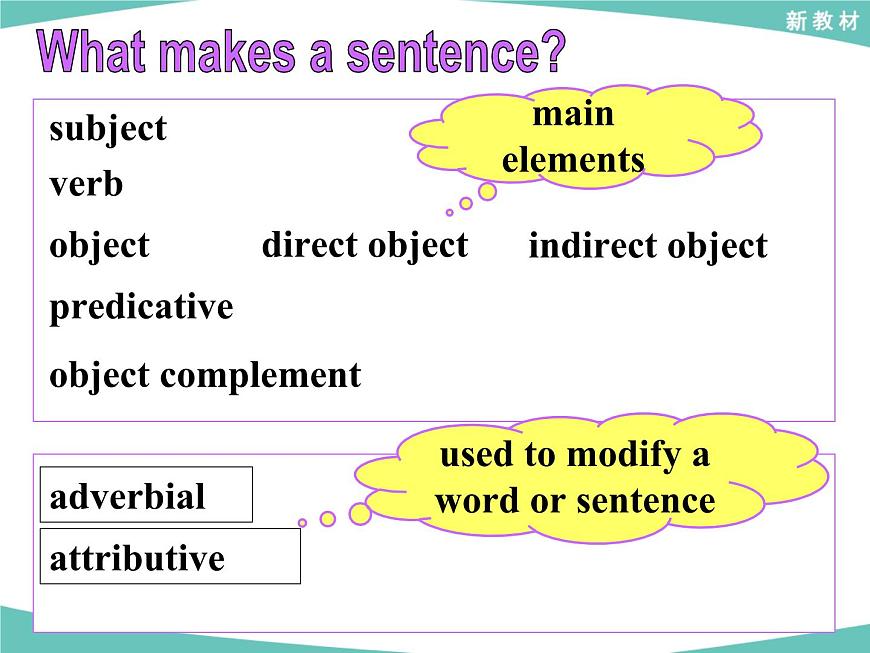 新教材

What makes a sentence?

subject

main elements

verb

object direct object indirect object

predicative

object complement

used to modify a word or sentence

adverbial

attributive